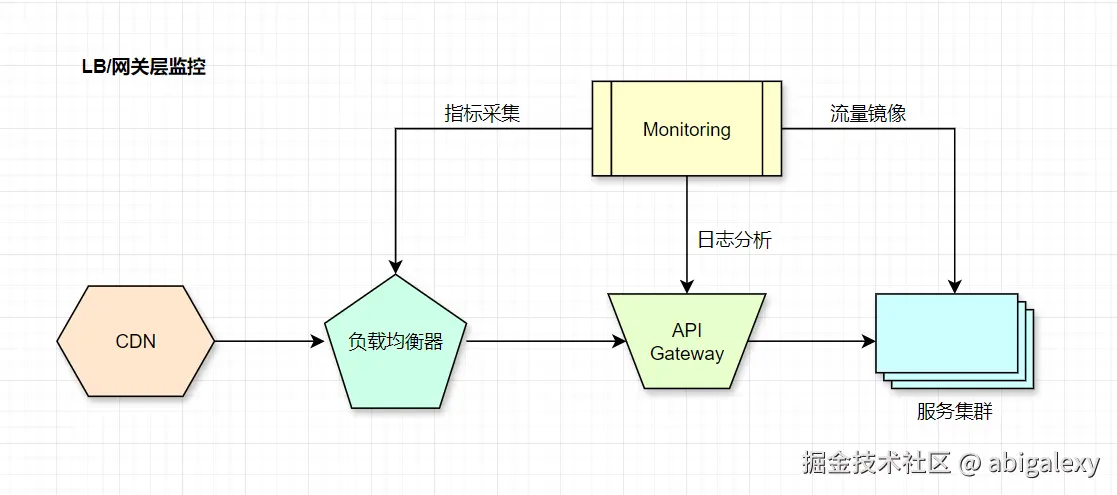 LB/网关层监控

指标采集

Monitoring

流量镜像

日志分析

CDN

负载均衡器

API Gateway

服务集群

掘金技术社区 @ abigalexy